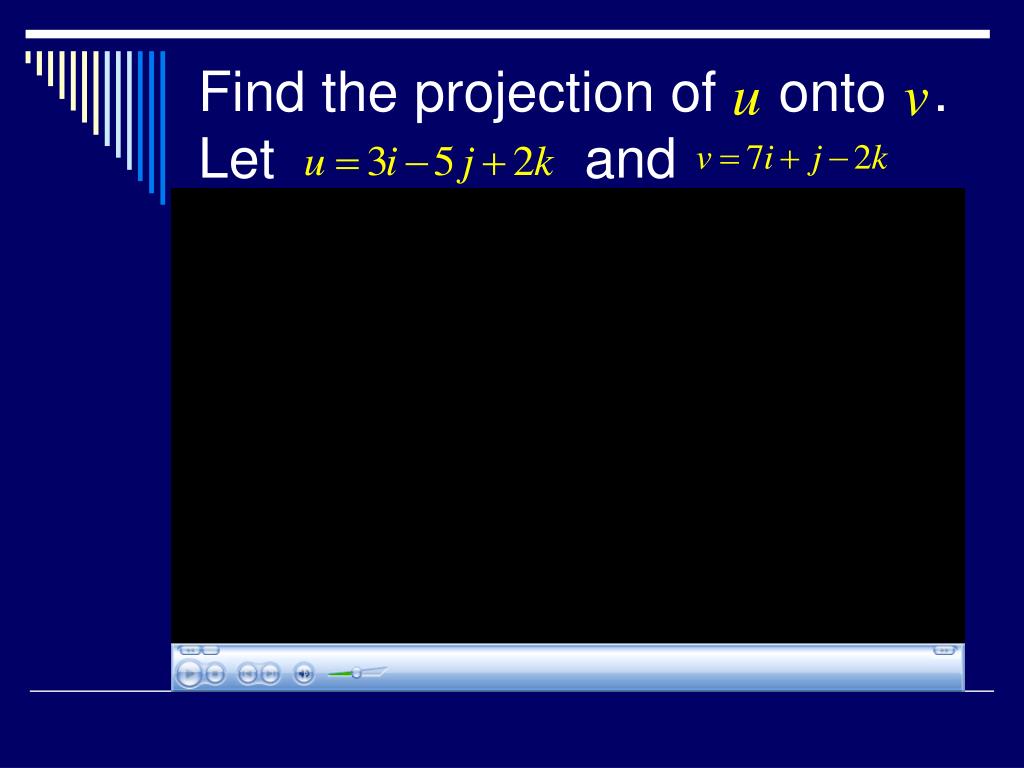 Find the projection of $u$ onto $v$.
Let $u = 3i - 5j + 2k$ and $v = 7i + j - 2k$